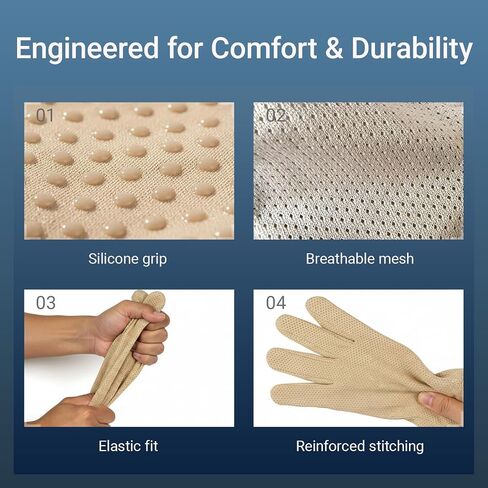 Engineered for Comfort & Durability

01

Silicone grip

02

Breathable mesh

03

Elastic fit

04

Reinforced stitching